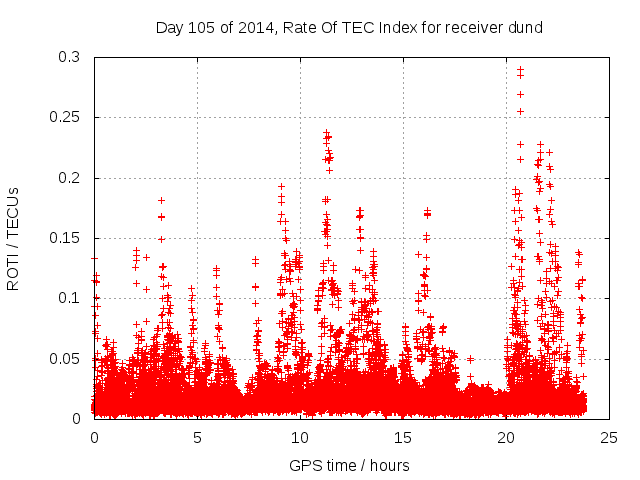 Day 105 of 2014, Rate Of TEC Index for receiver dund

ROTI / TECUs

0.3
0.25
0.2
0.15
0.1
0.05
0

0 5 10 15 20 25

GPS time / hours